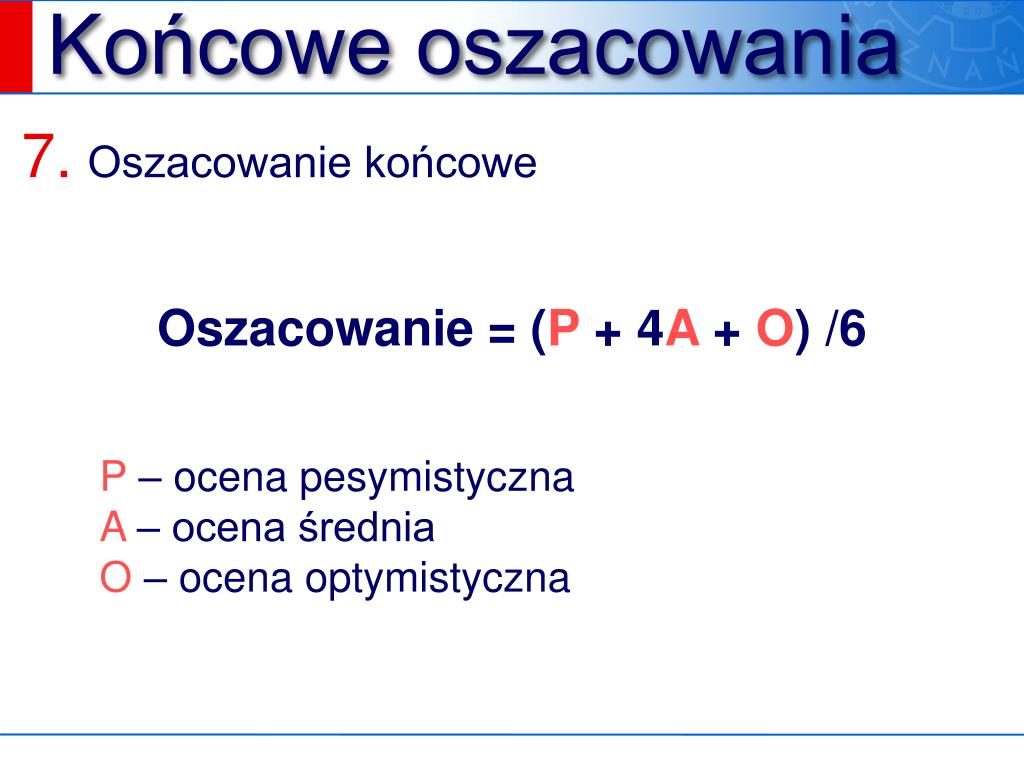 Końcowe oszacowania

7. Oszacowanie końcowe

Oszacowanie = (P + 4A + O) /6

P – ocena pesymistyczna
A – ocena średnia
O – ocena optymistyczna